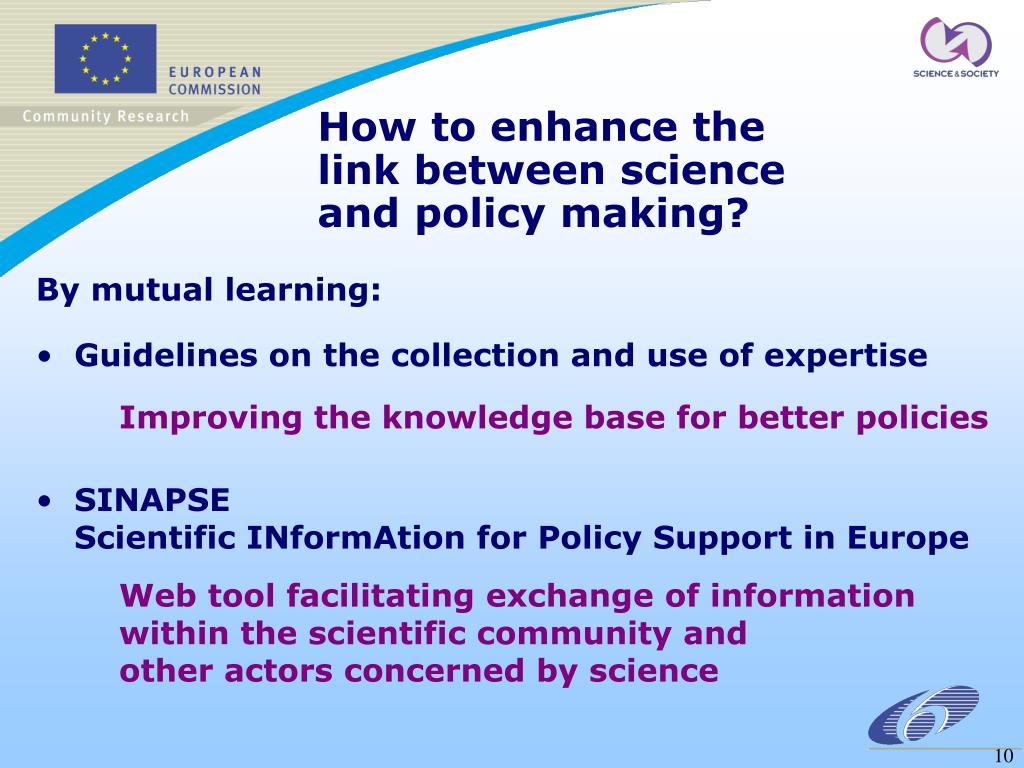 EUROPEAN COMMISSION

Community Research

SCIENCE & SOCIETY

How to enhance the link between science and policy making?

By mutual learning:

• Guidelines on the collection and use of expertise

Improving the knowledge base for better policies

• SINAPSE
Scientific INformAtion for Policy Support in Europe

Web tool facilitating exchange of information within the scientific community and other actors concerned by science

10